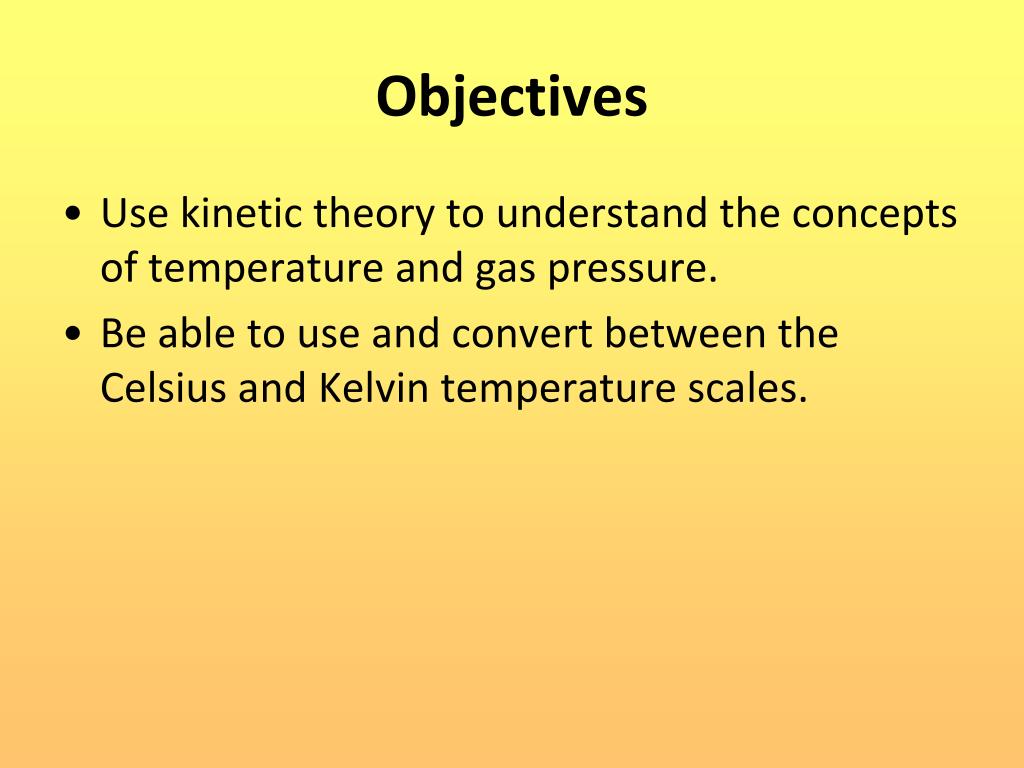 Objectives

• Use kinetic theory to understand the concepts of temperature and gas pressure.

• Be able to use and convert between the Celsius and Kelvin temperature scales.